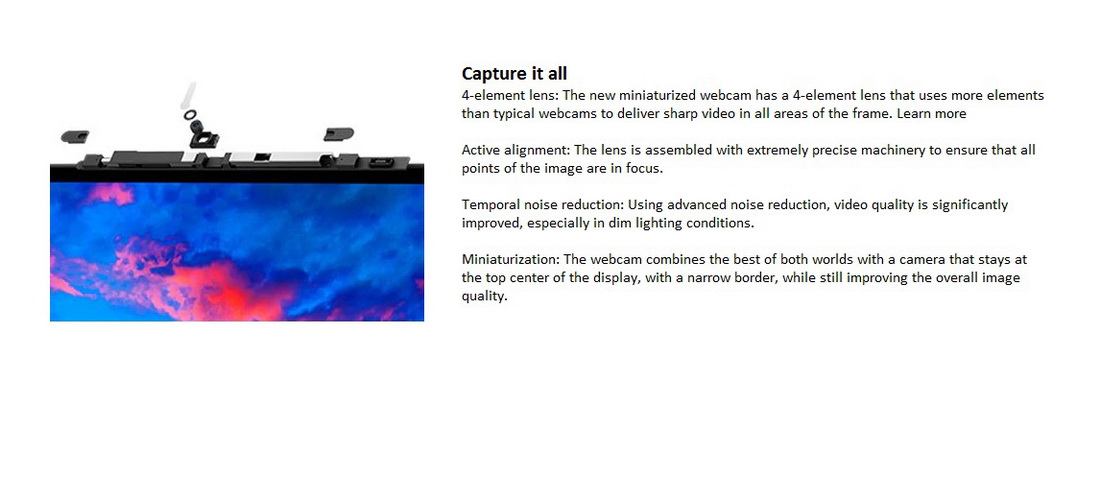 Capture it all
4-element lens: The new miniaturized webcam has a 4-element lens that uses more elements than typical webcams to deliver sharp video in all areas of the frame. Learn more

Active alignment: The lens is assembled with extremely precise machinery to ensure that all points of the image are in focus.

Temporal noise reduction: Using advanced noise reduction, video quality is significantly improved, especially in dim lighting conditions.

Miniaturization: The webcam combines the best of both worlds with a camera that stays at the top center of the display, with a narrow border, while still improving the overall image quality.